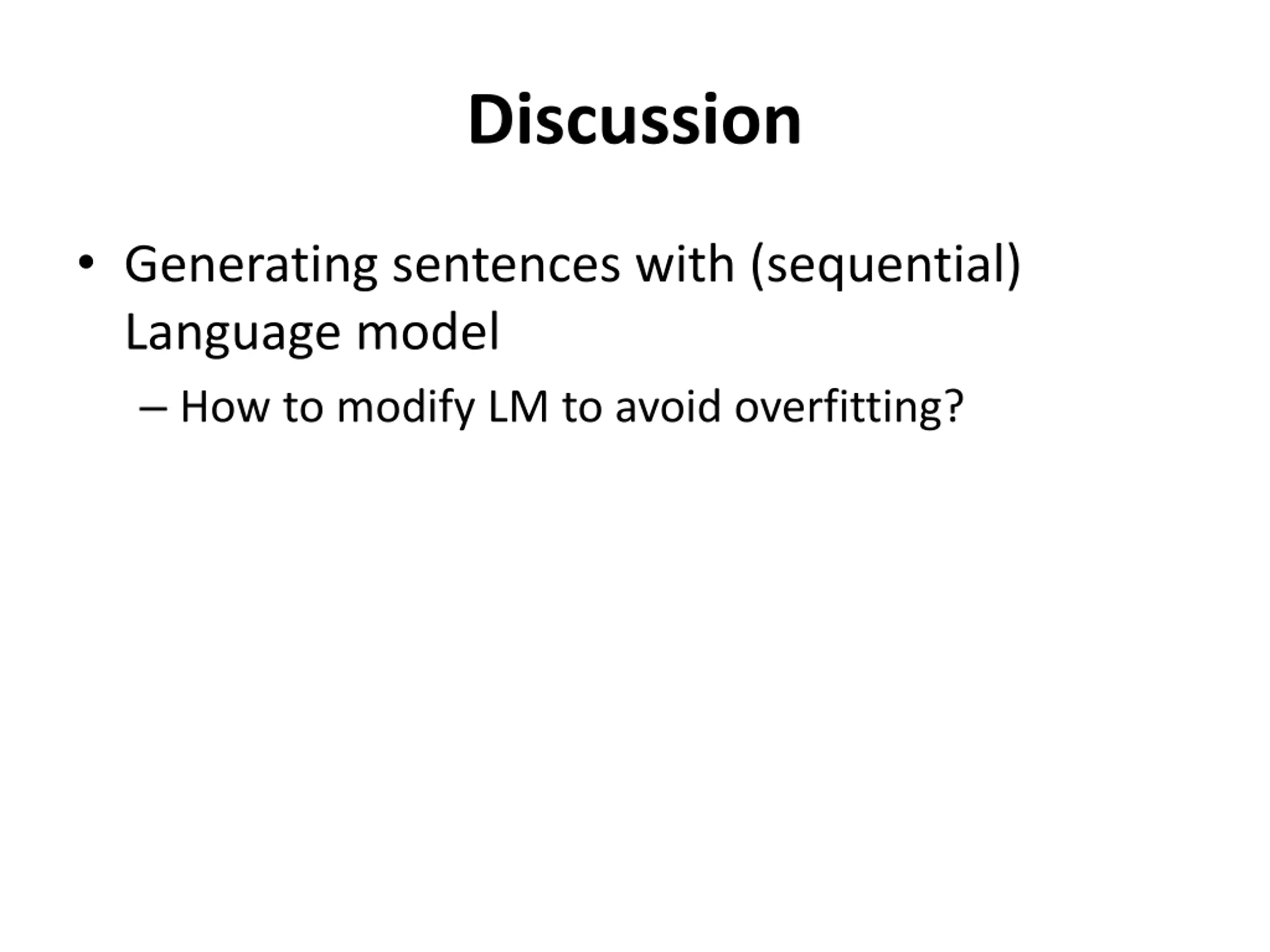 Discussion

• Generating sentences with (sequential) Language model

– How to modify LM to avoid overfitting?